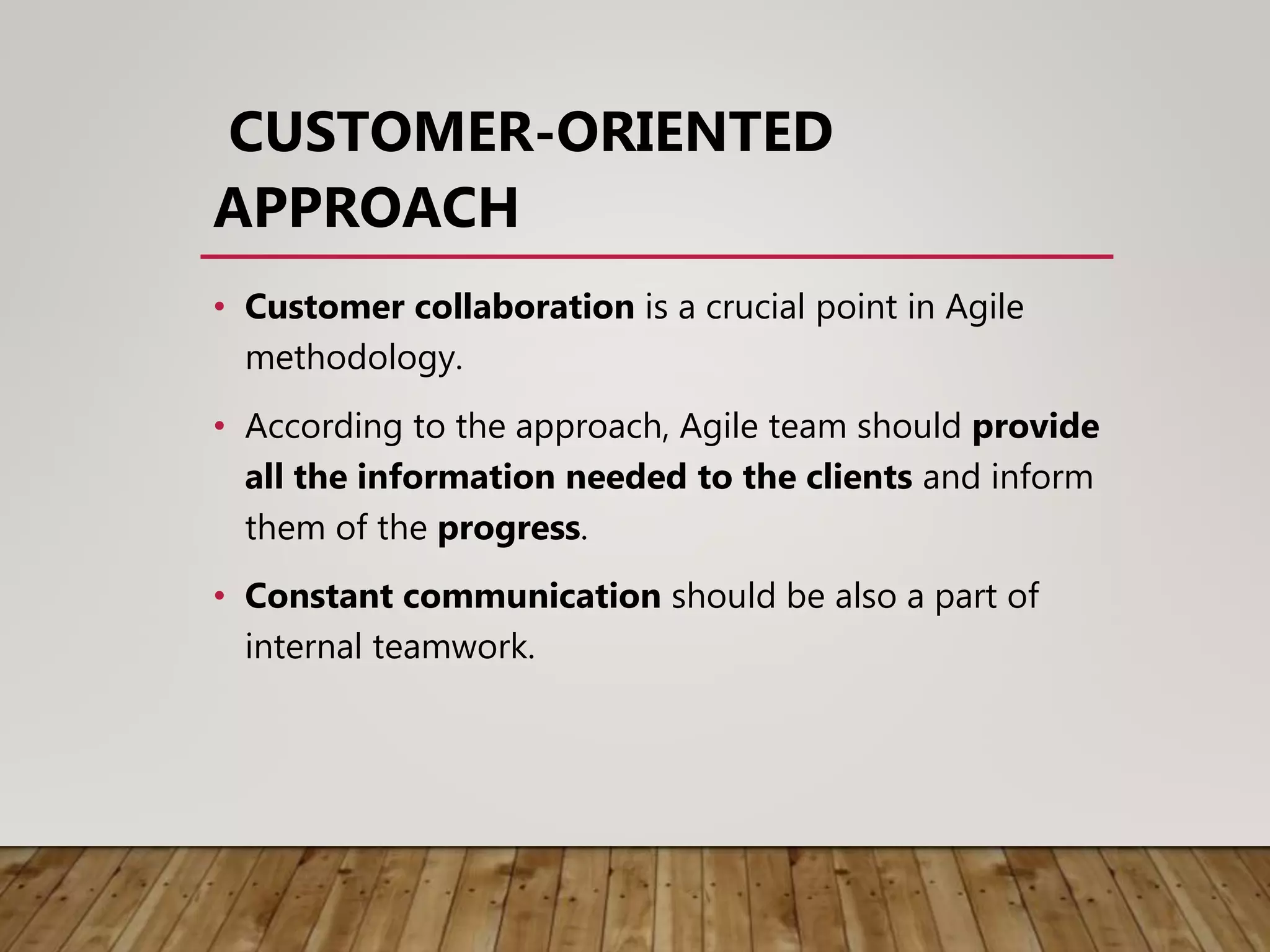 CUSTOMER-ORIENTED APPROACH

• Customer collaboration is a crucial point in Agile methodology.

• According to the approach, Agile team should provide all the information needed to the clients and inform them of the progress.

• Constant communication should be also a part of internal teamwork.